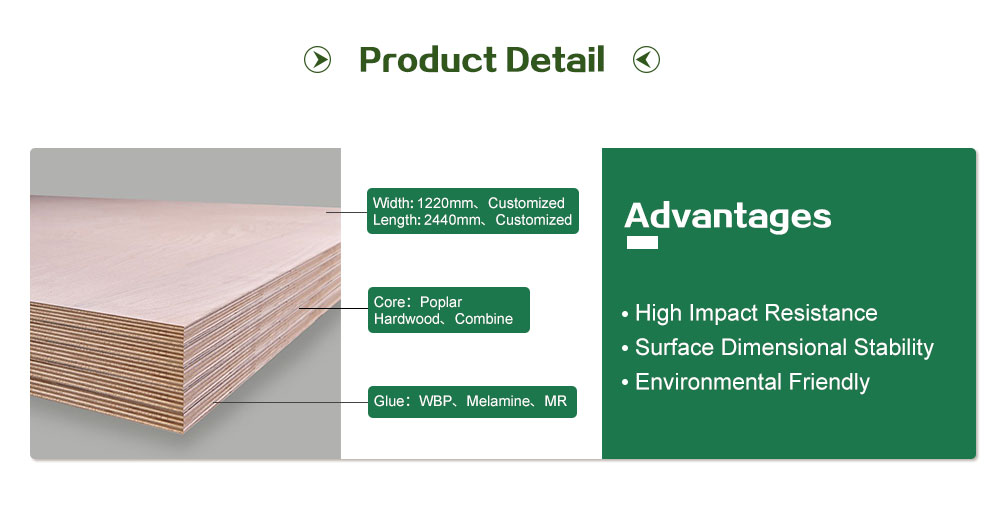 Product Detail

Width: 1220mm、Customized
Length: 2440mm、Customized

Core：Poplar
Hardwood、Combine

Glue：WBP、Melamine、MR

Advantages

• High Impact Resistance
• Surface Dimensional Stability
• Environmental Friendly